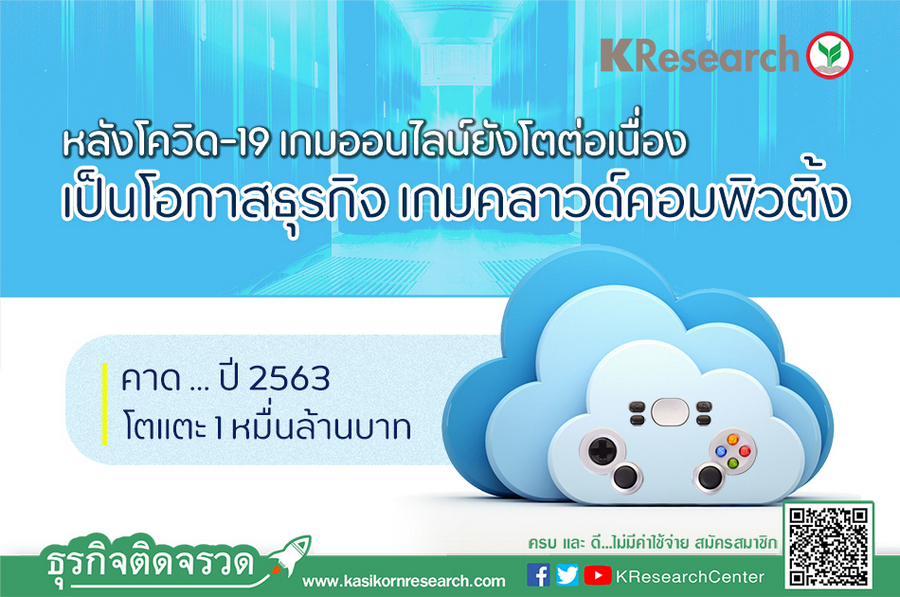 KResearch

หลังโควิด-19 เกมออนไลน์ยังโตต่อเนื่อง
เป็นโอกาสธุรกิจ เกมคลาวด์คอมพิวติ้ง

คาด ... ปี 2563
โตแตะ 1 หมื่นล้านบาท

ธุรกิจติดจรวด

ครบ และ ดี...ไม่มีค่าใช้จ่าย สมัครสมาชิก

www.kasikornresearch.com

KResearchCenter